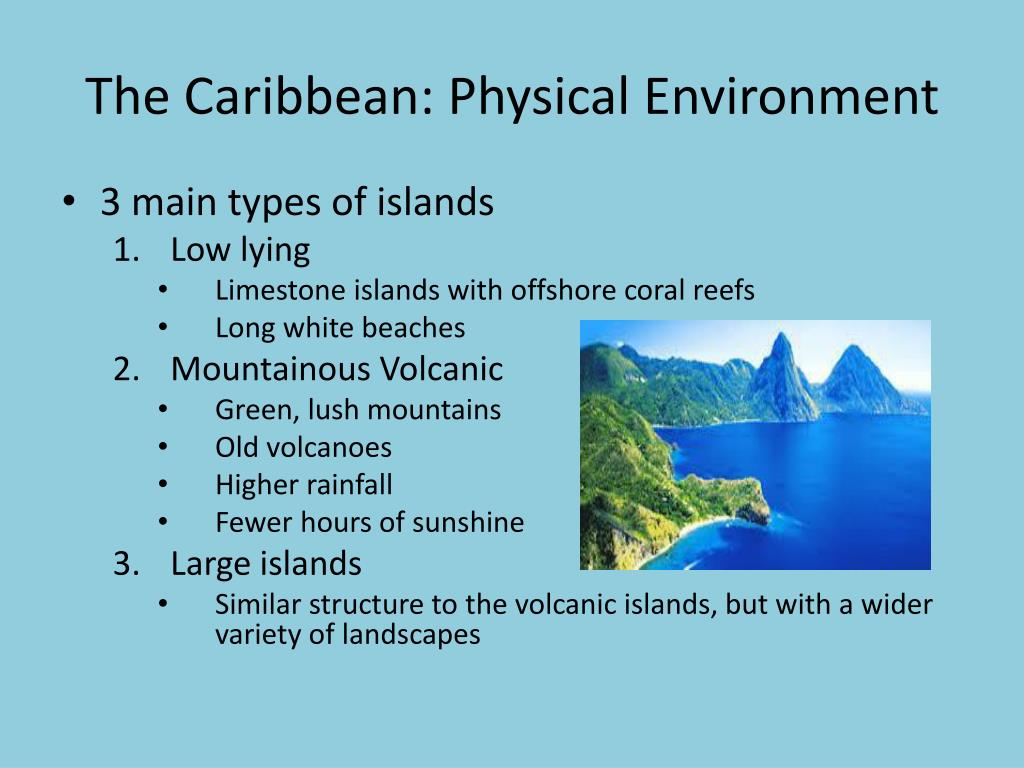 The Caribbean: Physical Environment

• 3 main types of islands
1. Low lying
• Limestone islands with offshore coral reefs
• Long white beaches
2. Mountainous Volcanic
• Green, lush mountains
• Old volcanoes
• Higher rainfall
• Fewer hours of sunshine
3. Large islands
• Similar structure to the volcanic islands, but with a wider variety of landscapes